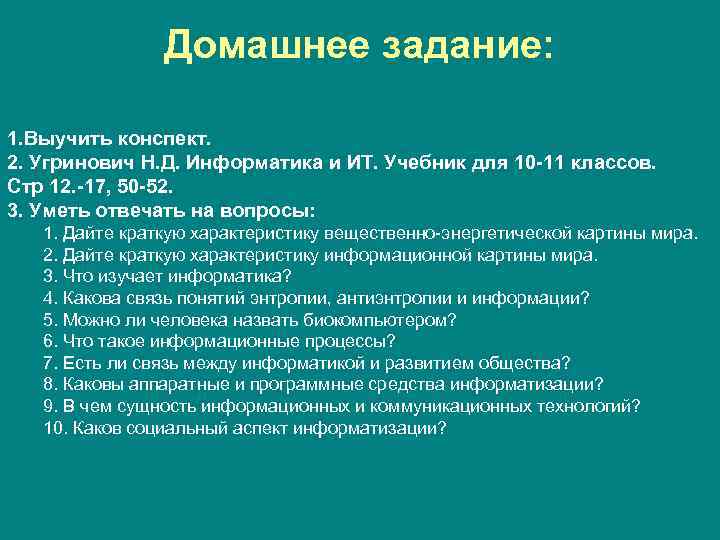 Домашнее задание:

1.Выучить конспект.
2. Угринович Н.Д. Информатика и ИТ. Учебник для 10-11 классов.
Стр 12.-17, 50-52.
3. Уметь отвечать на вопросы:
1. Дайте краткую характеристику вещественно-энергетической картины мира.
2. Дайте краткую характеристику информационной картины мира.
3. Что изучает информатика?
4. Какова связь понятий энтропии, антиэнтропии и информации?
5. Можно ли человека назвать биокомпьютером?
6. Что такое информационные процессы?
7. Есть ли связь между информатикой и развитием общества?
8. Каковы аппаратные и программные средства информатизации?
9. В чем сущность информационных и коммуникационных технологий?
10. Каков социальный аспект информатизации?